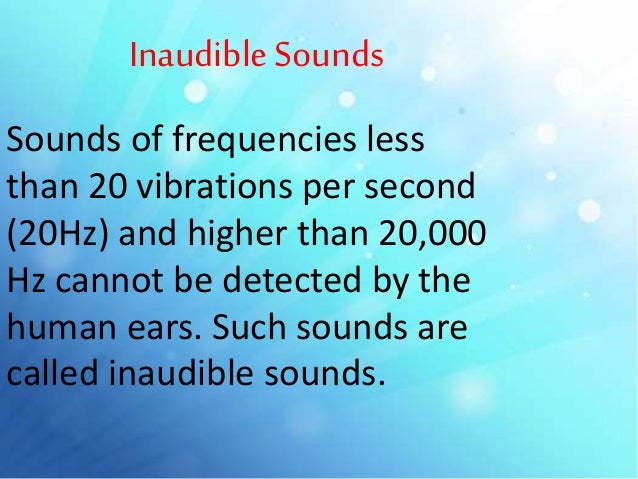 Inaudible Sounds

Sounds of frequencies less than 20 vibrations per second (20Hz) and higher than 20,000 Hz cannot be detected by the human ears. Such sounds are called inaudible sounds.